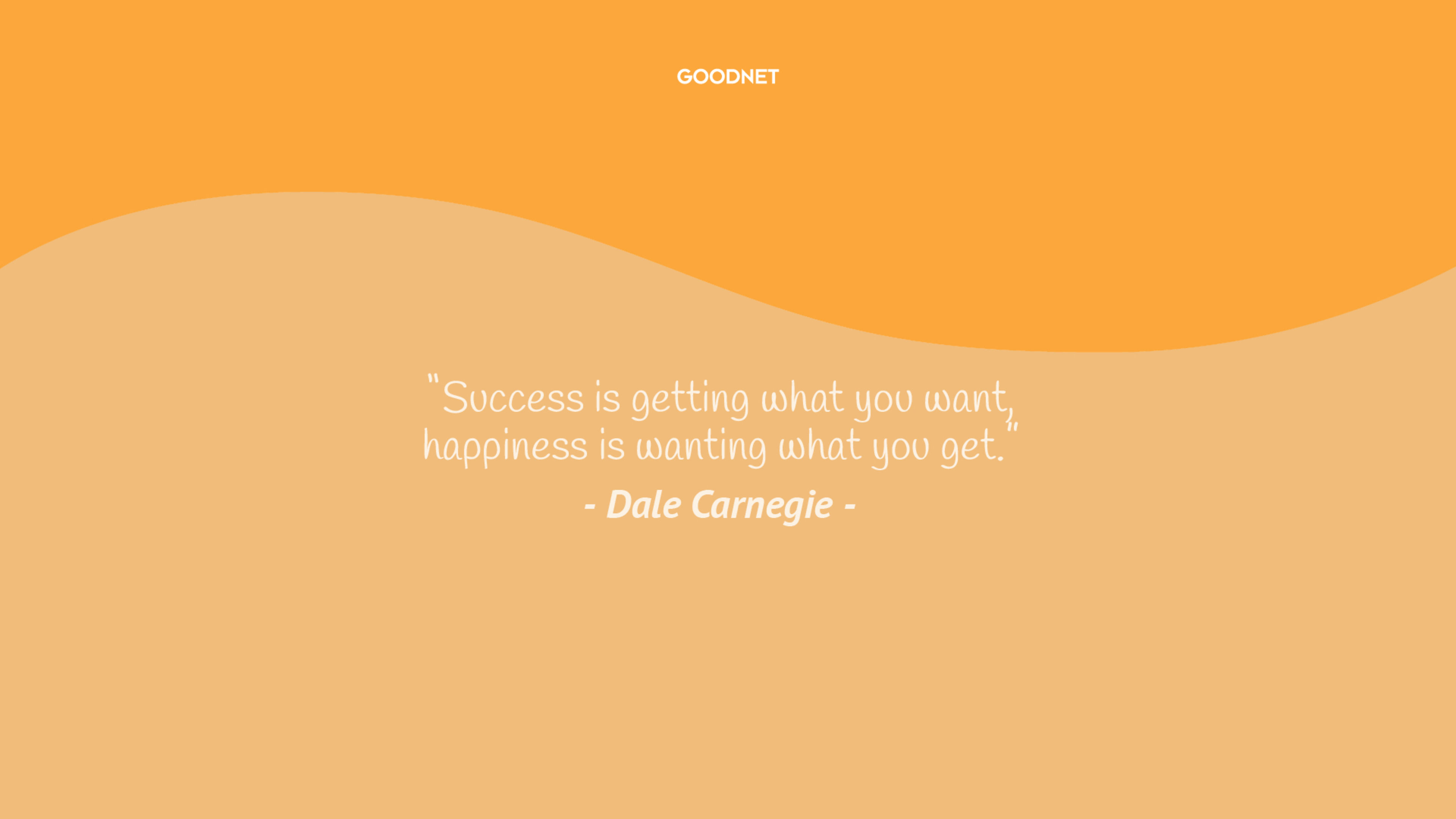 GOODNET

"Success is getting what you want, happiness is wanting what you get."

- Dale Carnegie -